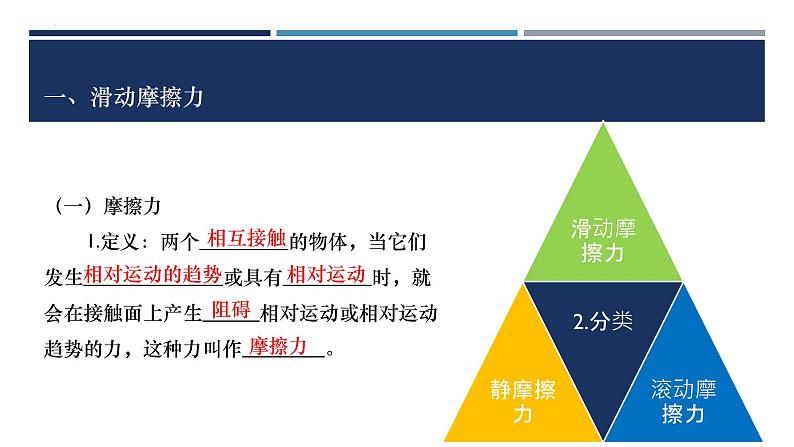 一、滑动摩擦力

（一）摩擦力

1.定义：两个相互接触的物体，当它们发生相对运动的趋势或具有相对运动时，就会在接触面上产生阻碍相对运动或相对运动趋势的力，这种力叫作摩擦力。

滑动摩擦力

2.分类

静摩擦力

滚动摩擦力